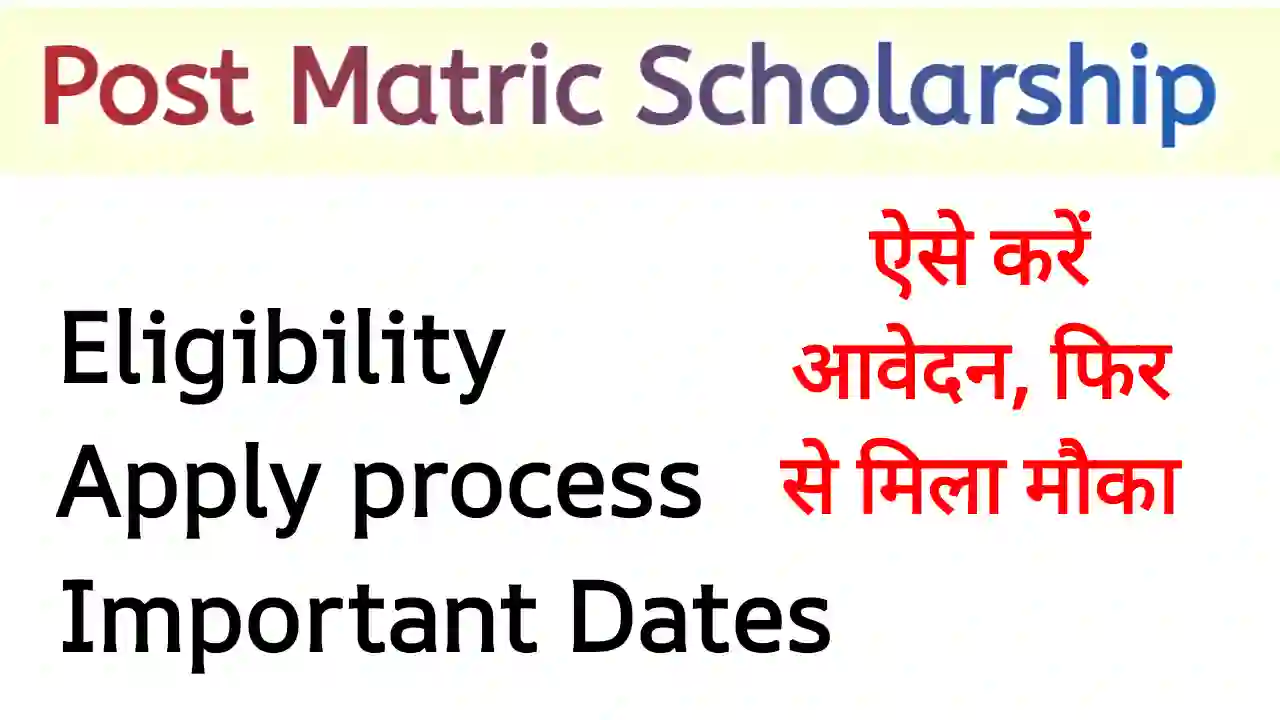 Post Matric Scholarship

Eligibility
Apply process
Important Dates

ऐसे करें आवेदन, फिर से मिला मौका